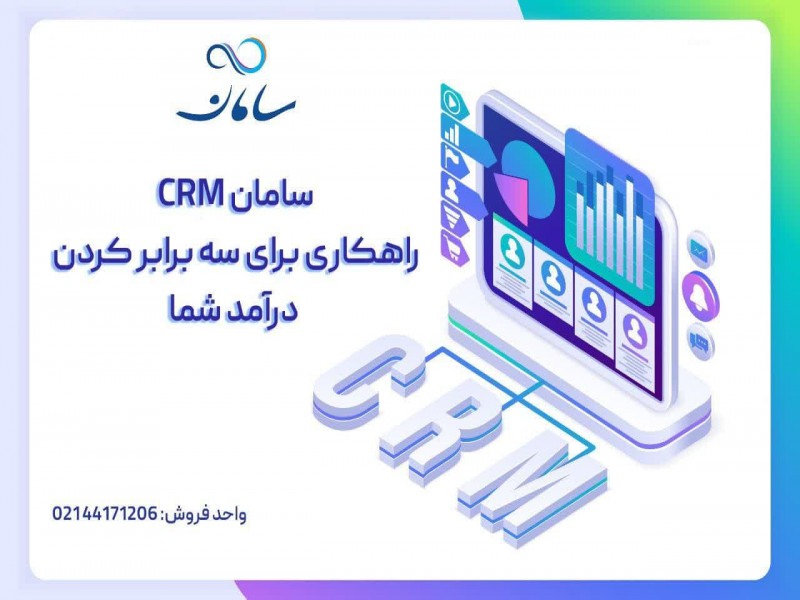 سامان

سامان CRM
راهکاری برای سه برابر کردن
درآمد شما

CRM

واحد فروش: 02144171206